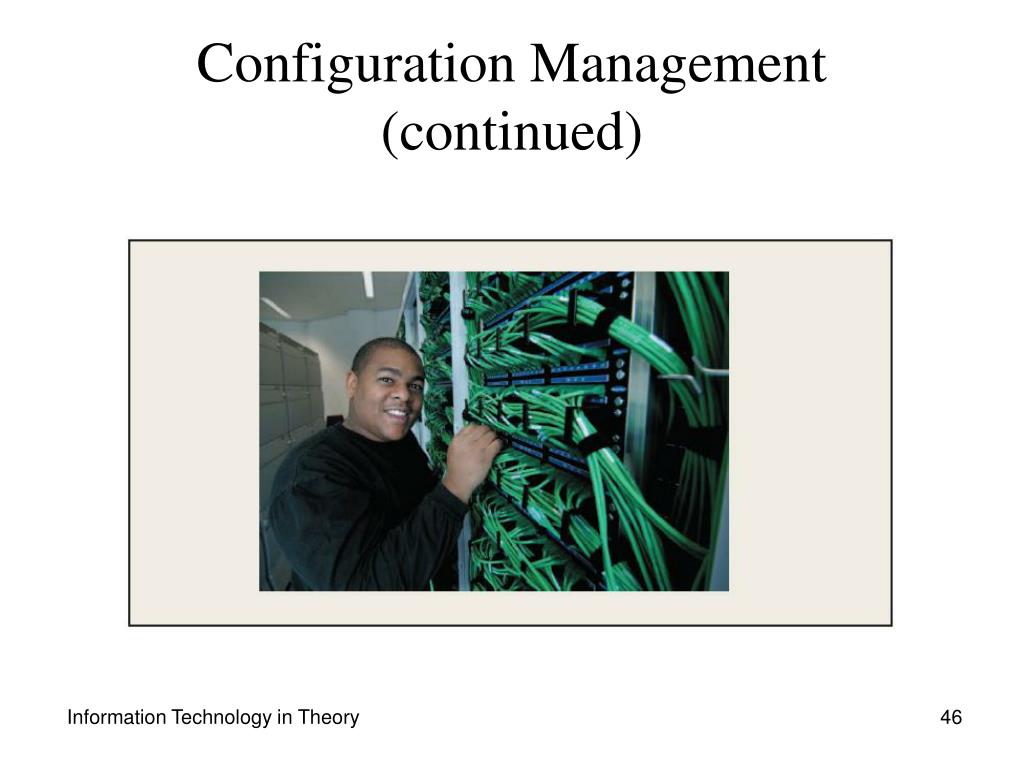 Configuration Management (continued)

Information Technology in Theory

46